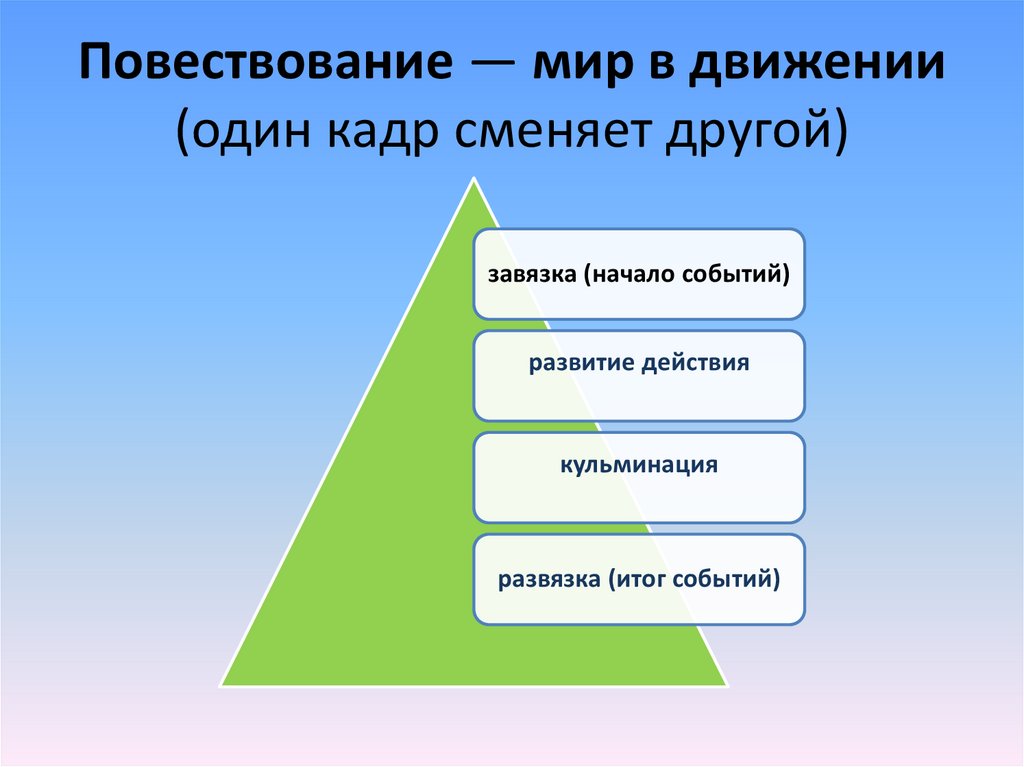 Повествование — мир в движении (один кадр сменяет другой)

завязка (начало событий)

развитие действия

кульминация

развязка (итог событий)